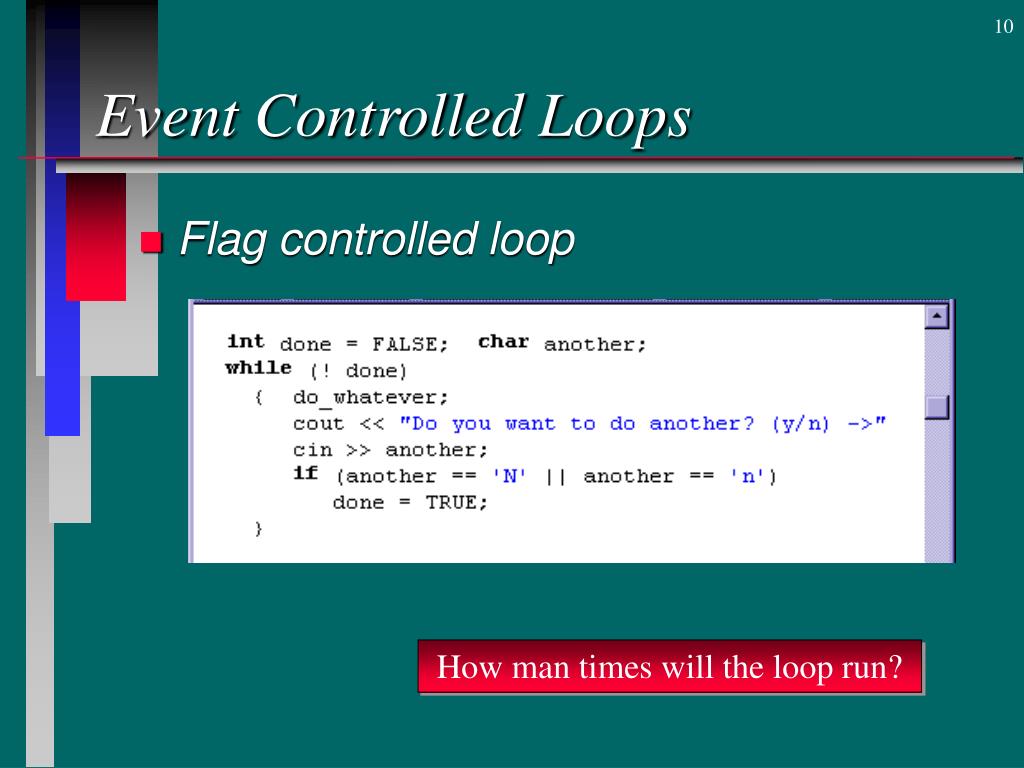 10

Event Controlled Loops

Flag controlled loop

int done = FALSE;   char another;
while (! done)
  {  do_whatever;
     cout << "Do you want to do another? (y/n) ->"
     cin >> another;
     if (another == 'N' || another == 'n')
        done = TRUE;
  }

How man times will the loop run?